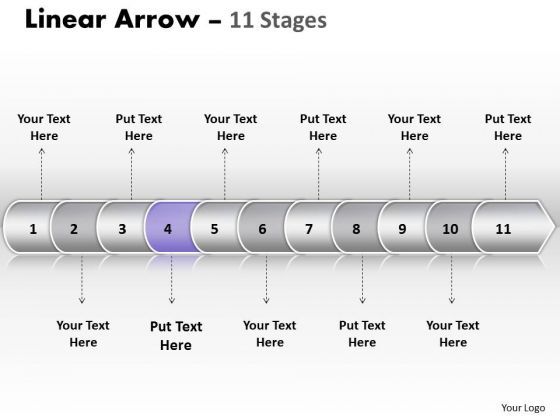 Linear Arrow – 11 Stages

Your Text Here

Put Text Here

Your Text Here

Put Text Here

Your Text Here

Put Text Here

1 2 3 4 5 6 7 8 9 10 11

Your Text Here

Put Text Here

Your Text Here

Put Text Here

Your Text Here

Your Logo